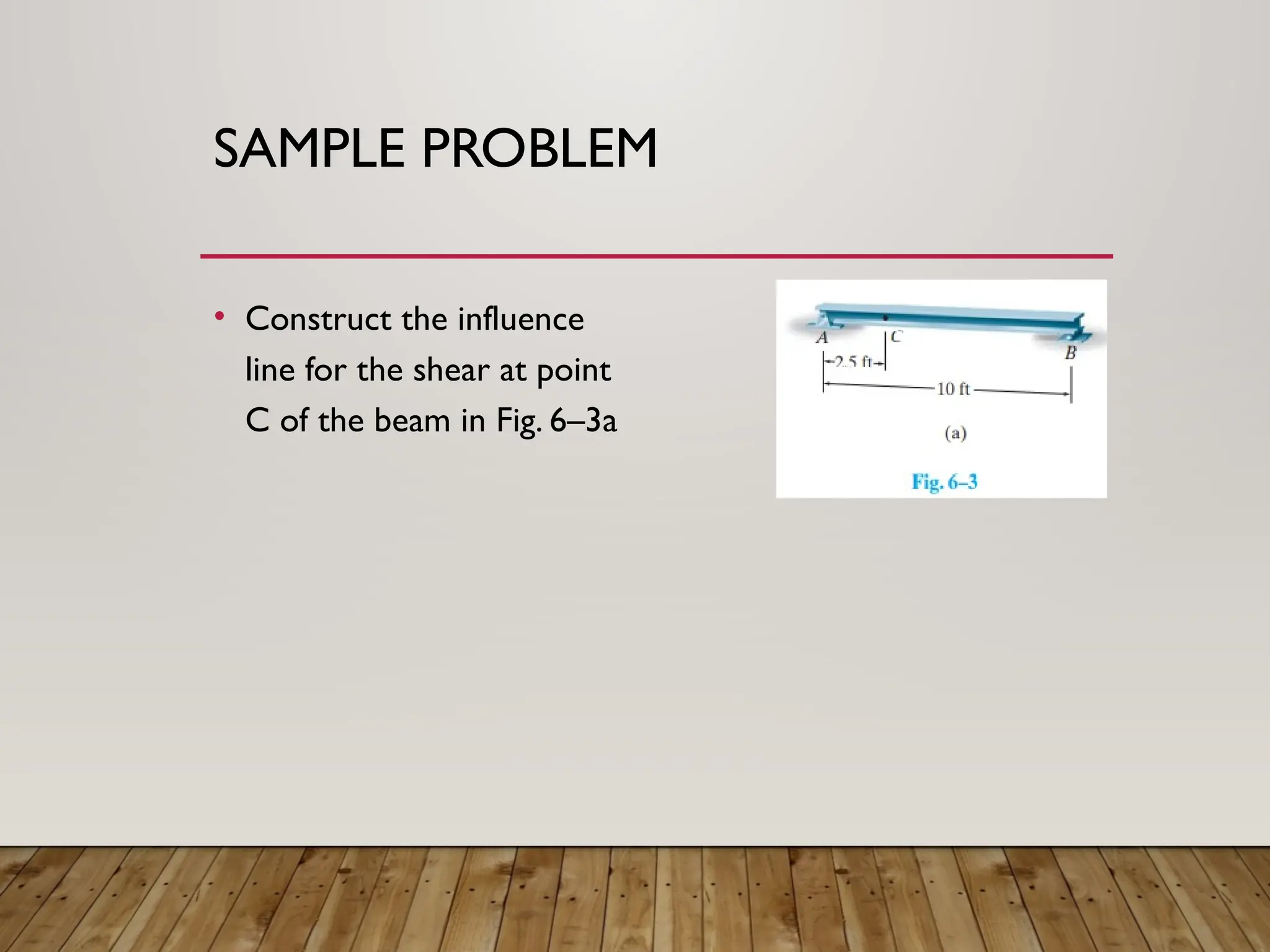 SAMPLE PROBLEM

• Construct the influence line for the shear at point C of the beam in Fig. 6–3a

A
C
B
2.5 ft
10 ft
(a)
Fig. 6–3